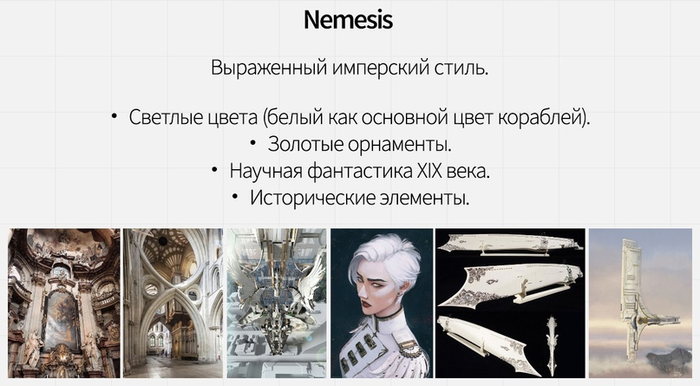 Nemesis

Выраженный имперский стиль.

• Светлые цвета (белый как основной цвет кораблей).
• Золотые орнаменты.
• Научная фантастика XIX века.
• Исторические элементы.